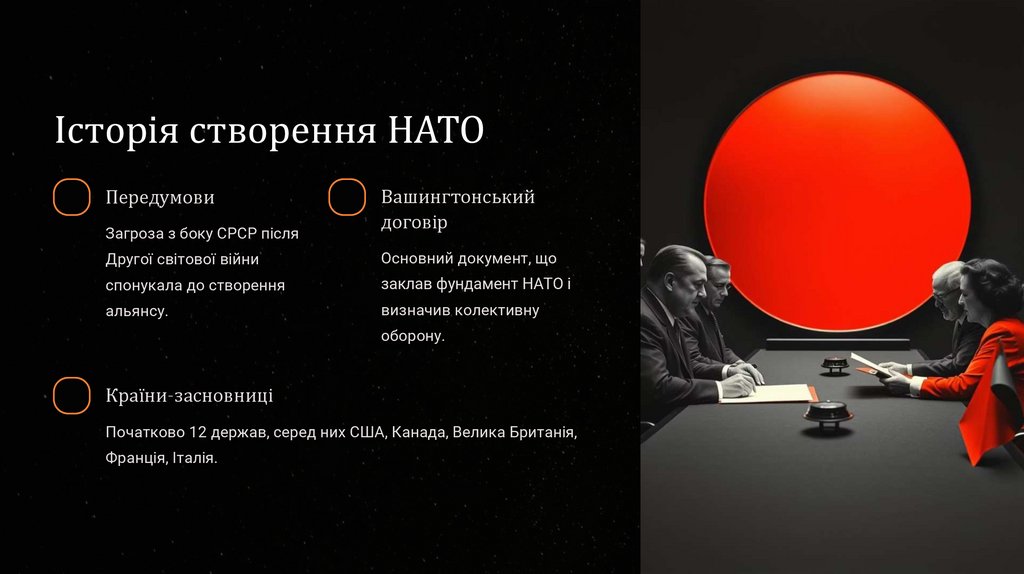 Історія створення НАТО

Передумови

Загроза з боку СРСР після Другої світової війни спонукала до створення альянсу.

Вашингтонський договір

Основний документ, що заклав фундамент НАТО і визначив колективну оборону.

Країни-засновниці

Початково 12 держав, серед них США, Канада, Велика Британія, Франція, Італія.